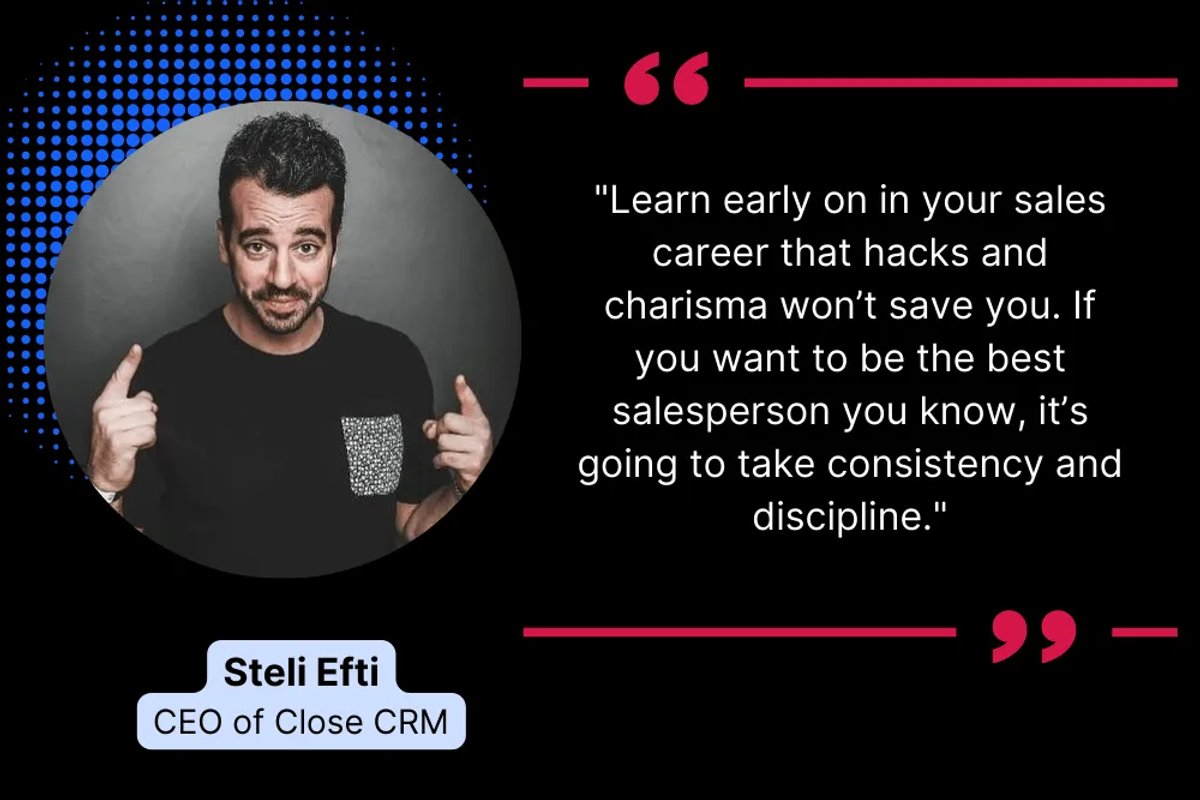 "Learn early on in your sales career that hacks and charisma won't save you. If you want to be the best salesperson you know, it's going to take consistency and discipline."

Steli Efti
CEO of Close CRM